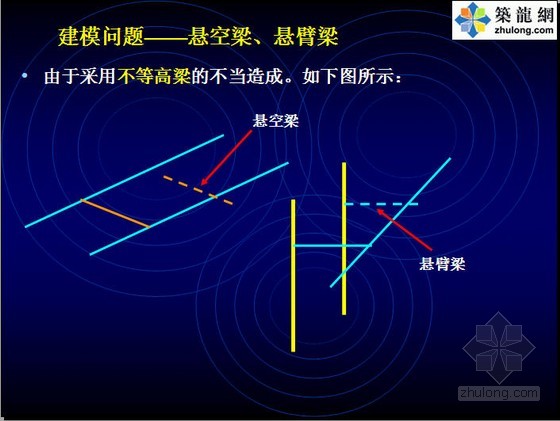 築龍網
zhulong.com

建模问题——悬空梁、悬臂梁

• 由于采用不等高梁的不当造成。如下图所示：

悬空梁

悬臂梁

zhulong.com